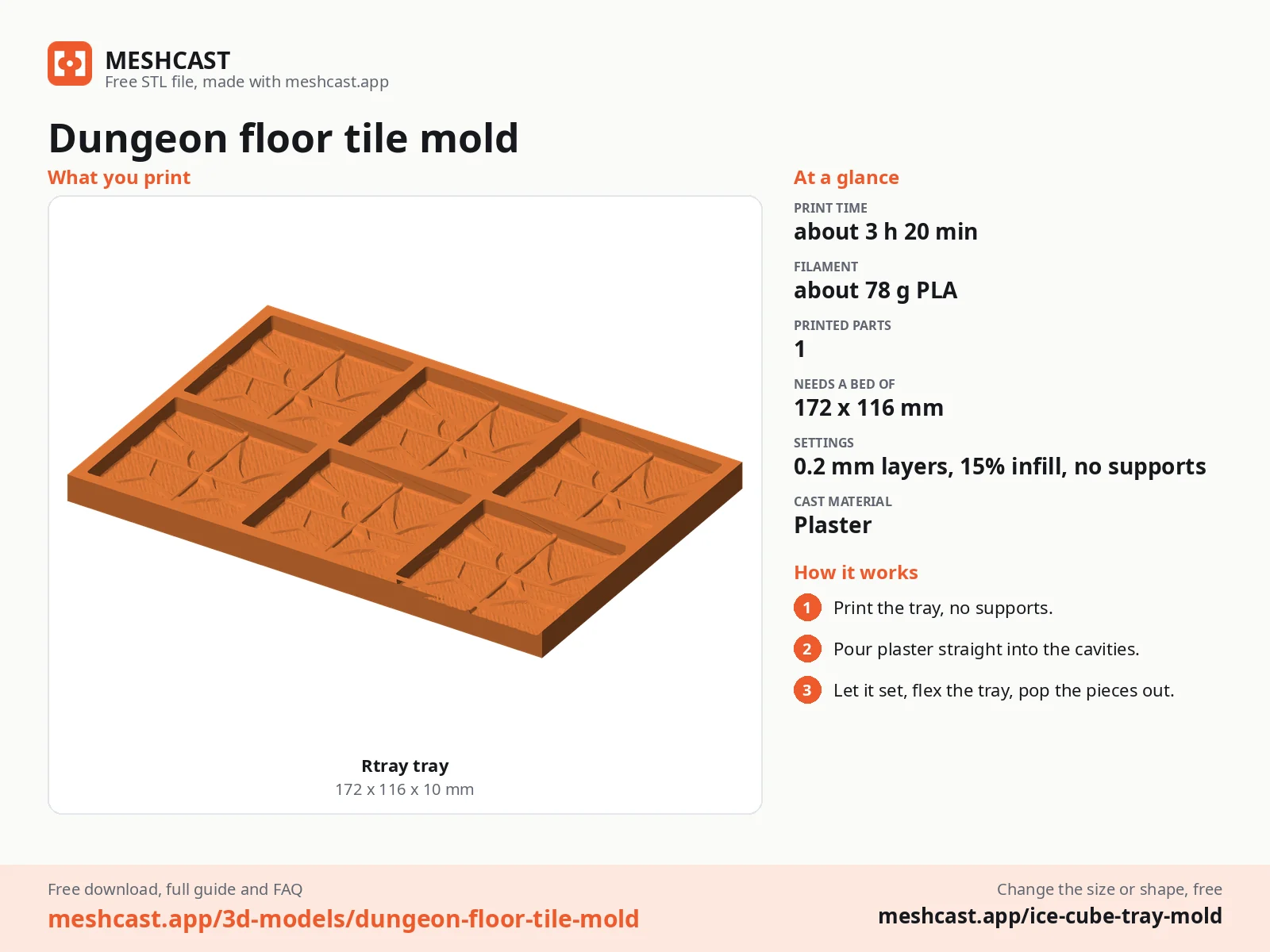 MESHCAST
Free STL file, made with meshcast.app

Dungeon floor tile mold

What you print

Rtray tray
172 x 116 x 10 mm

At a glance

PRINT TIME
about 3 h 20 min

FILAMENT
about 78 g PLA

PRINTED PARTS
1

NEEDS A BED OF
172 x 116 mm

SETTINGS
0.2 mm layers, 15% infill, no supports

CAST MATERIAL
Plaster

How it works

1 Print the tray, no supports.

2 Pour plaster straight into the cavities.

3 Let it set, flex the tray, pop the pieces out.

Free download, full guide and FAQ
meshcast.app/3d-models/dungeon-floor-tile-mold

Change the size or shape, free
meshcast.app/ice-cube-tray-mold